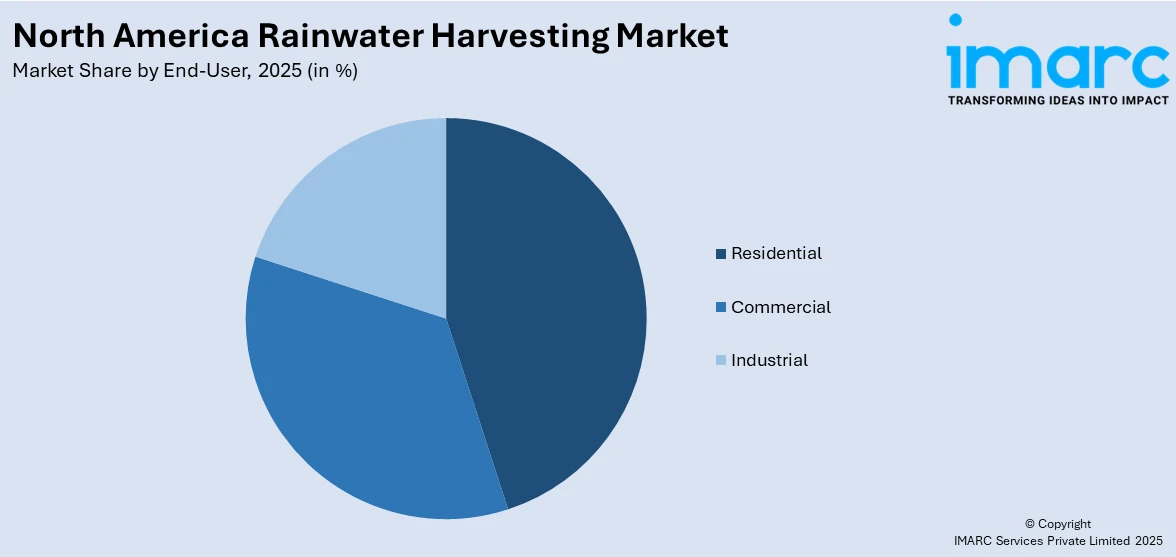 North America Rainwater Harvesting Market
Market Share by End-User, 2025 (in %)

imarc
TRANSFORMING IDEAS INTO IMPACT

Residential
Commercial
Industrial

© Copyright
IMARC Services Private Limited 2025